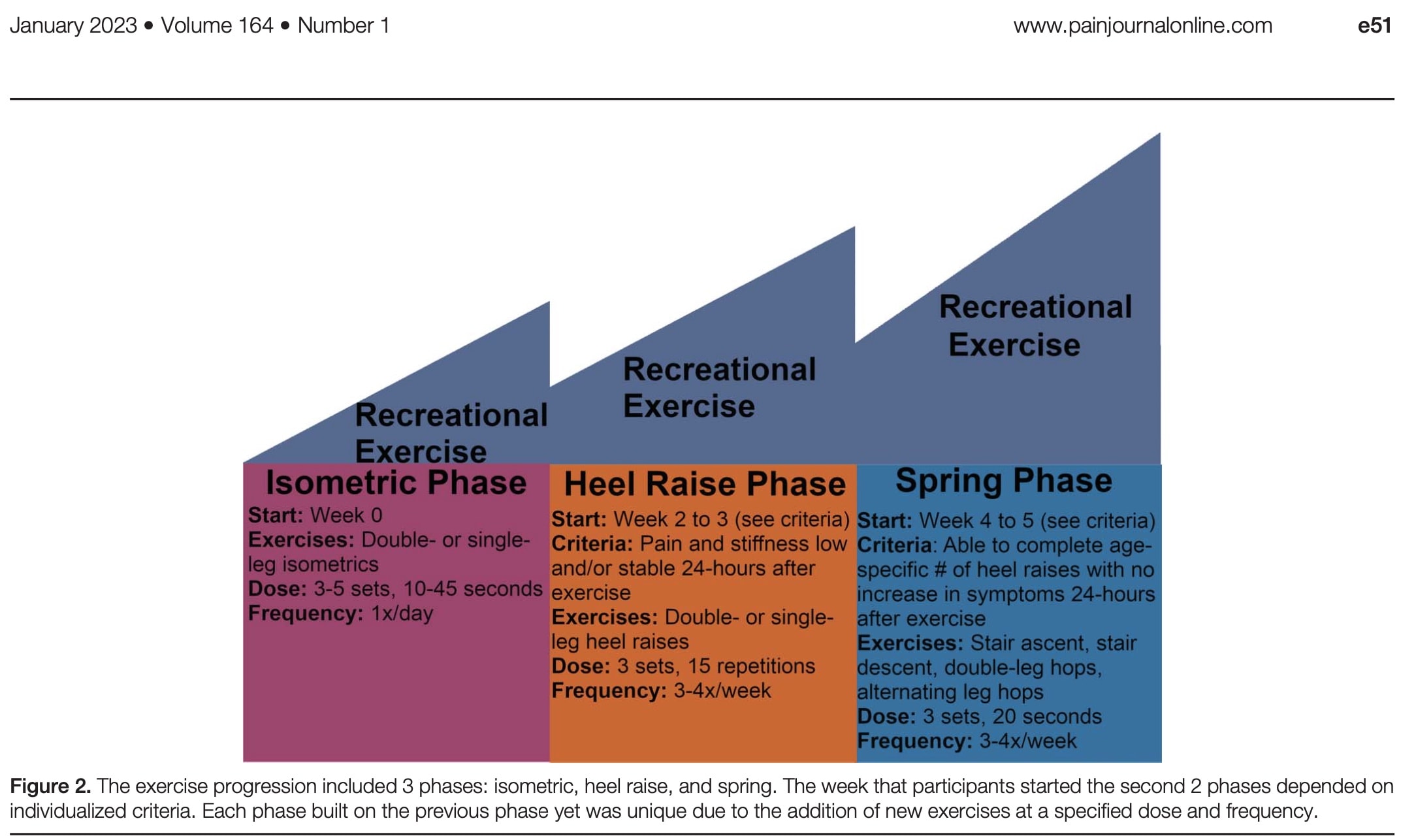 January 2023 • Volume 164 • Number 1 www.painjournalonline.com e51

Recreational Exercise

Recreational Exercise

Recreational Exercise

Isometric Phase
Start: Week 0
Exercises: Double- or single-leg isometrics
Dose: 3-5 sets, 10-45 seconds
Frequency: 1x/day

Heel Raise Phase
Start: Week 2 to 3 (see criteria)
Criteria: Pain and stiffness low and/or stable 24-hours after exercise
Exercises: Double- or single-leg heel raises
Dose: 3 sets, 15 repetitions
Frequency: 3-4x/week

Spring Phase
Start: Week 4 to 5 (see criteria)
Criteria: Able to complete age-specific # of heel raises with no increase in symptoms 24-hours after exercise
Exercises: Stair ascent, stair descent, double-leg hops, alternating leg hops
Dose: 3 sets, 20 seconds
Frequency: 3-4x/week

Figure 2. The exercise progression included 3 phases: isometric, heel raise, and spring. The week that participants started the second 2 phases depended on individualized criteria. Each phase built on the previous phase yet was unique due to the addition of new exercises at a specified dose and frequency.